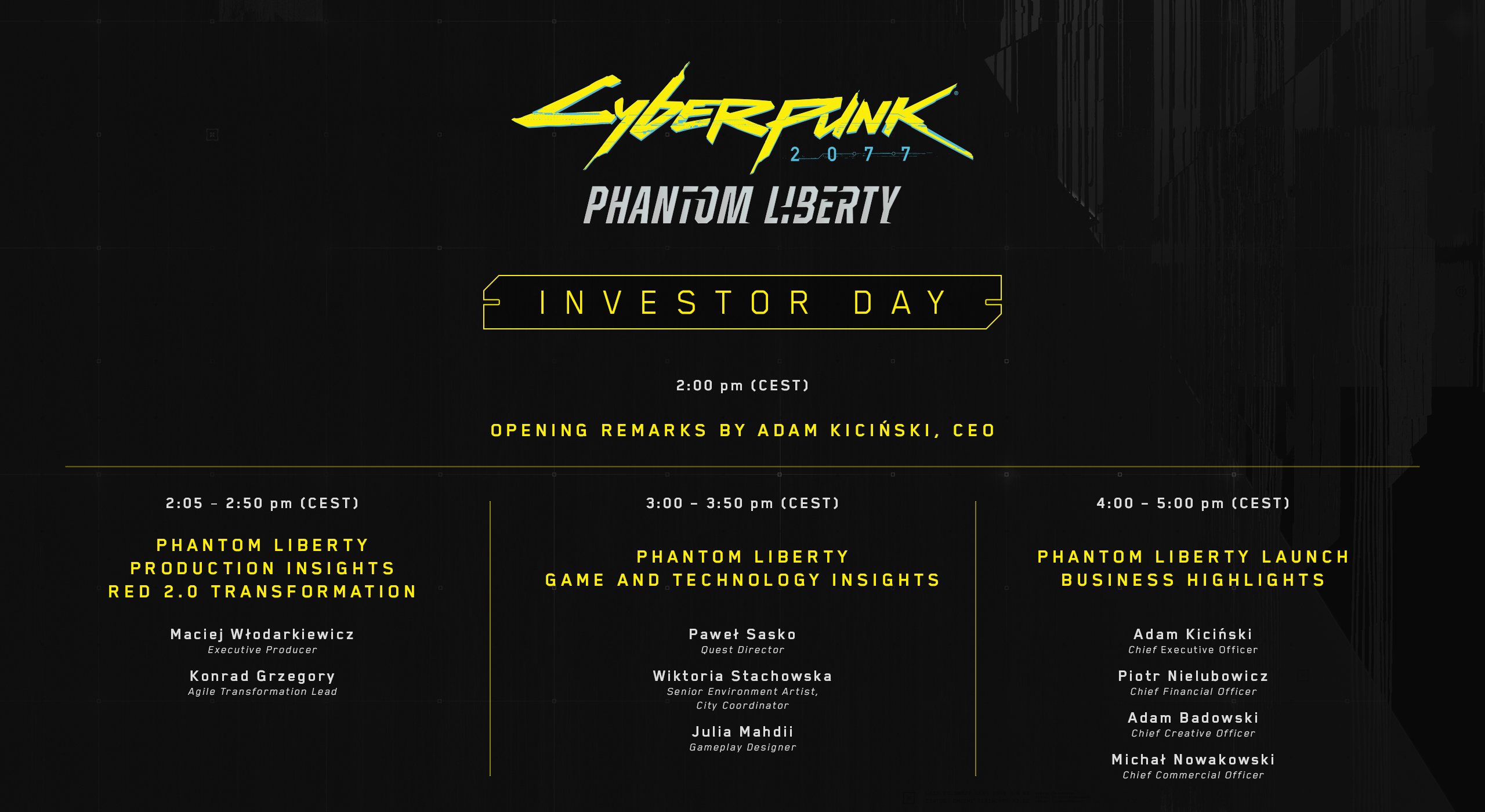 Cyberpunk
2077

PHANTOM LIBERTY

INVESTOR DAY

2:00 pm (CEST)

OPENING REMARKS BY ADAM KICIŃSKI, CEO

2:05 – 2:50 pm (CEST)

PHANTOM LIBERTY
PRODUCTION INSIGHTS
RED 2.0 TRANSFORMATION

Maciej Włodarkiewicz
Executive Producer

Konrad Grzegory
Agile Transformation Lead

3:00 – 3:50 pm (CEST)

PHANTOM LIBERTY
GAME AND TECHNOLOGY INSIGHTS

Paweł Sasko
Quest Director

Wiktoria Stachowska
Senior Environment Artist, City Coordinator

Julia Mahdii
Gameplay Designer

4:00 – 5:00 pm (CEST)

PHANTOM LIBERTY LAUNCH
BUSINESS HIGHLIGHTS

Adam Kiciński
Chief Executive Officer

Piotr Nielubowicz
Chief Financial Officer

Adam Badowski
Chief Creative Officer

Michał Nowakowski
Chief Commercial Officer